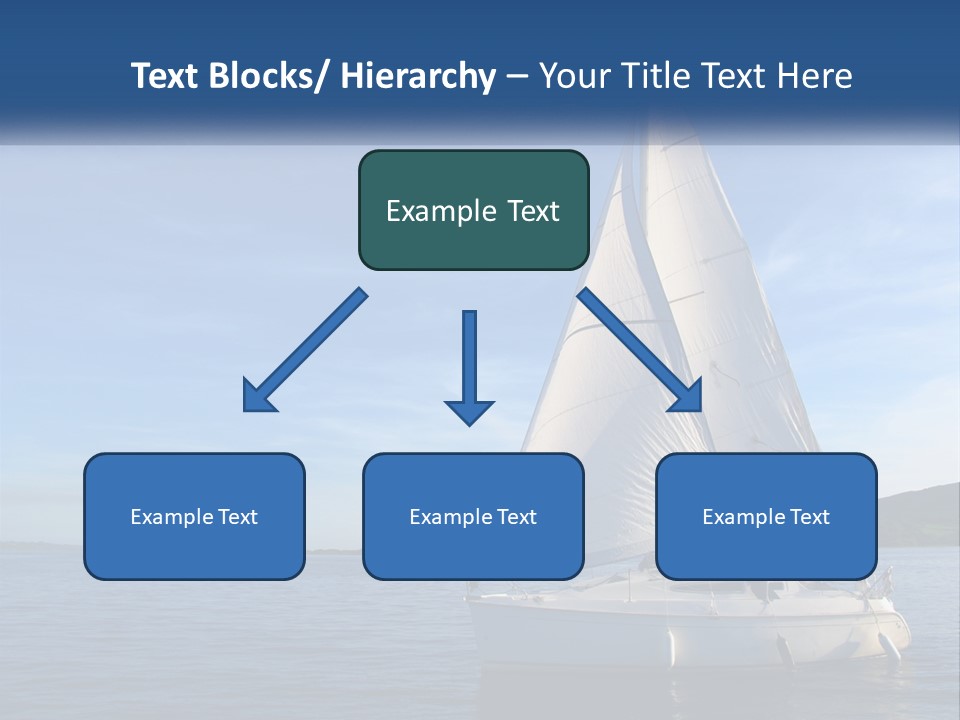 Text Blocks/ Hierarchy – Your Title Text Here

Example Text

Example Text

Example Text

Example Text